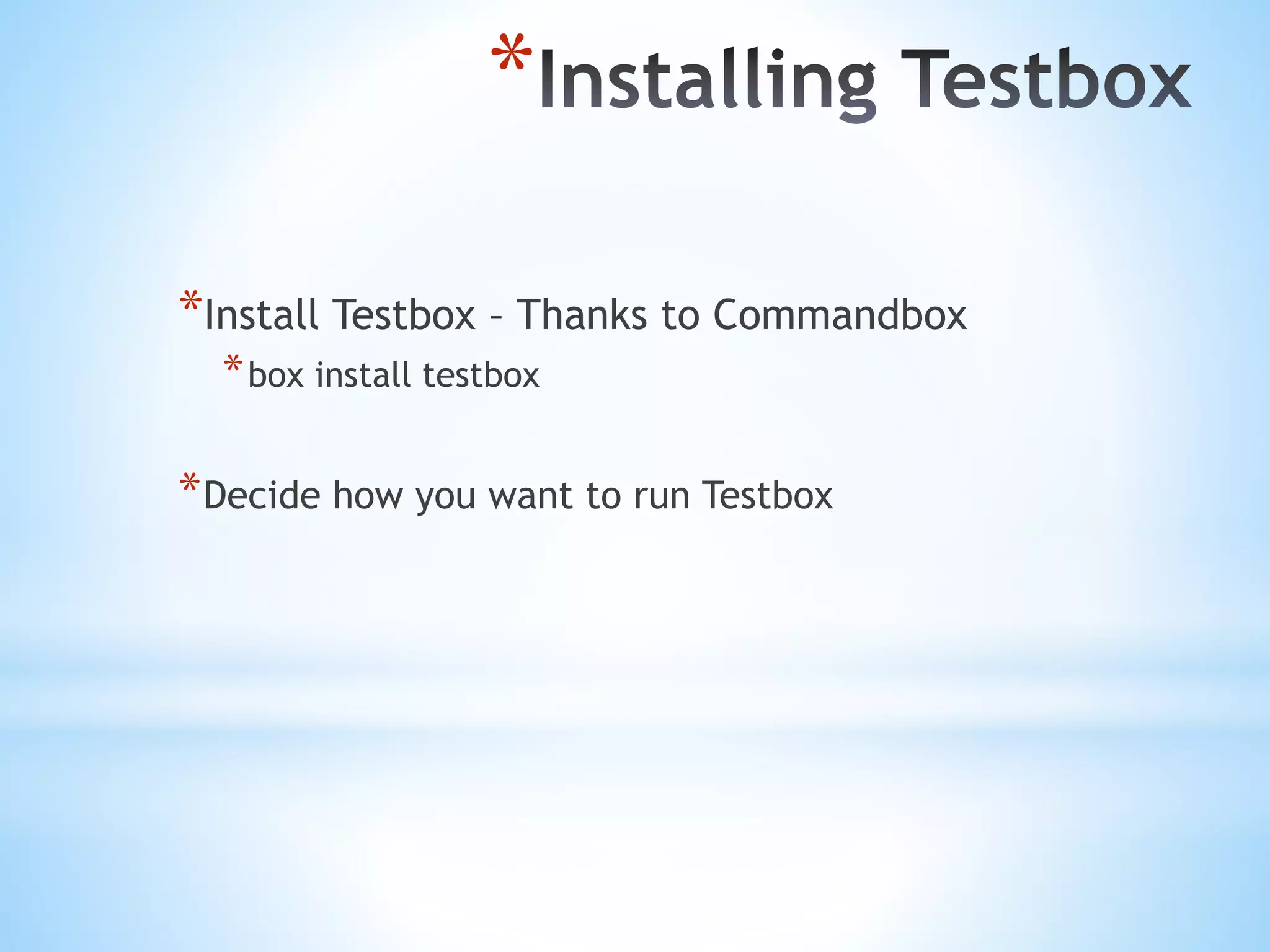 *Installing Testbox

*Install Testbox – Thanks to Commandbox
*box install testbox

*Decide how you want to run Testbox